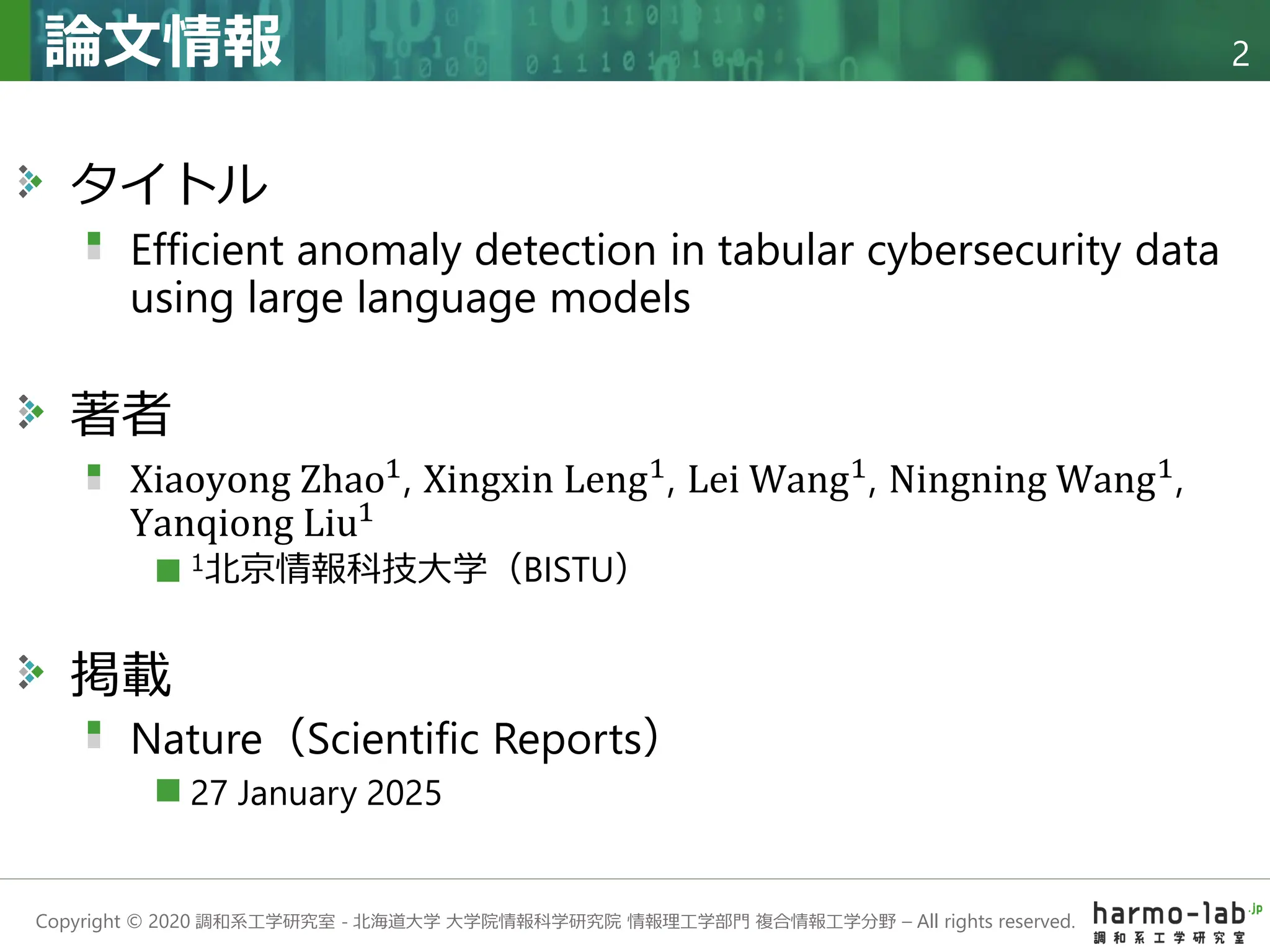 論文情報

2

タイトル

Efficient anomaly detection in tabular cybersecurity data using large language models

著者

Xiaoyong Zhao$^1$, Xingxin Leng$^1$, Lei Wang$^1$, Ningning Wang$^1$, Yanqiong Liu$^1$

$^1$北京情報科技大学（BISTU）

掲載

Nature（Scientific Reports）

27 January 2025

Copyright © 2020 調和系工学研究室 - 北海道大学 大学院情報科学研究院 情報理工学部門 複合情報工学分野 – All rights reserved.

harmo-lab.jp
調和系工学研究室